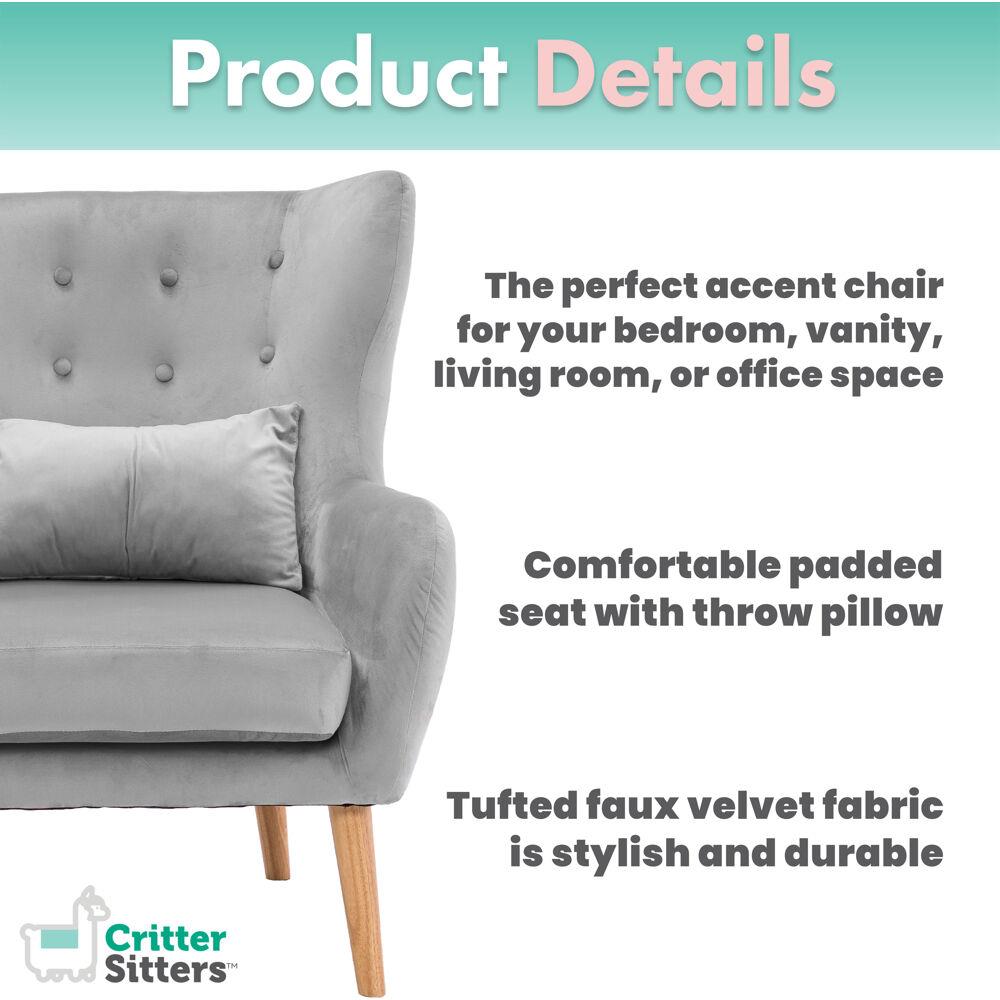 Product Details

The perfect accent chair for your bedroom, vanity, living room, or office space

Comfortable padded seat with throw pillow

Tufted faux velvet fabric is stylish and durable

Critter Sitters™